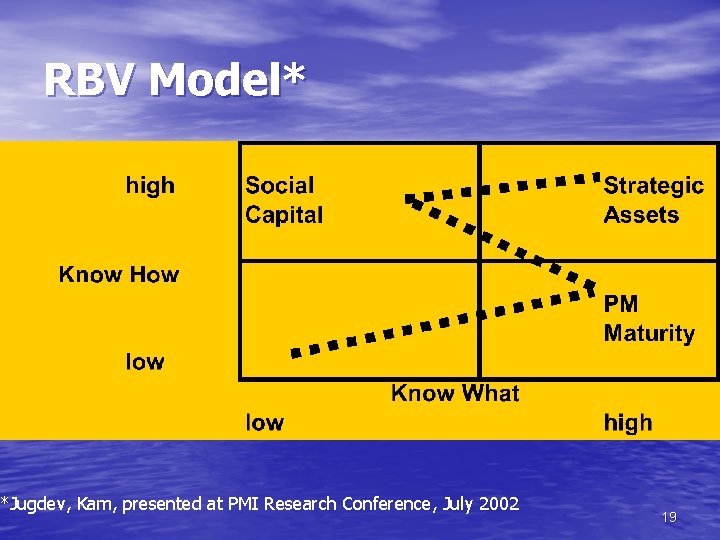 RBV Model*

high

Know How

low

Social Capital

Strategic Assets

PM Maturity

Know What

low

high

*Jugdev, Kam, presented at PMI Research Conference, July 2002

19